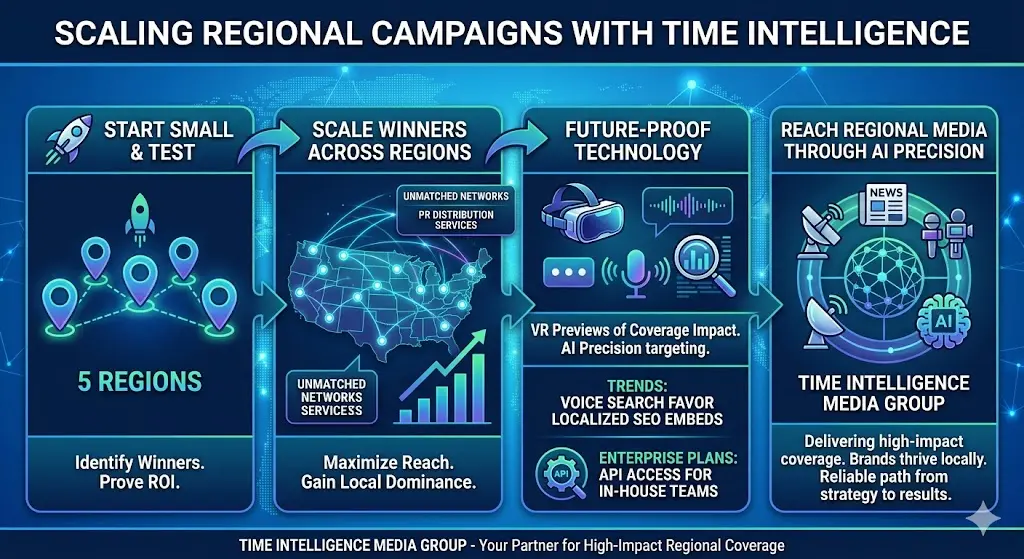 SCALING REGIONAL CAMPAIGNS WITH TIME INTELLIGENCE

START SMALL & TEST

5 REGIONS

Identify Winners. Prove ROI.

SCALE WINNERS ACROSS REGIONS

UNMATCHED NETWORKS

PR DISTRIBUTION SERVICES

UNMATCHED NETWORKS SERVICESS

Maximize Reach. Gain Local Dominance.

FUTURE-PROOF TECHNOLOGY

VR Previews of Coverage Impact. AI Precision targeting.

TRENDS: VOICE SEARCH FAVOR LOCALIZED SEO EMBEDS

API

ENTERPRISE PLANS: API ACCESS FOR IN-HOUSE TEAMS

REACH REGIONAL MEDIA THROUGH AI PRECISION

NEWS

AI

TIME INTELLIGENCE MEDIA GROUP

Delivering high-impact coverage. Brands thrive locally. Reliable path from strategy to results.

TIME INTELLIGENCE MEDIA GROUP - Your Partner for High-Impact Regional Coverage